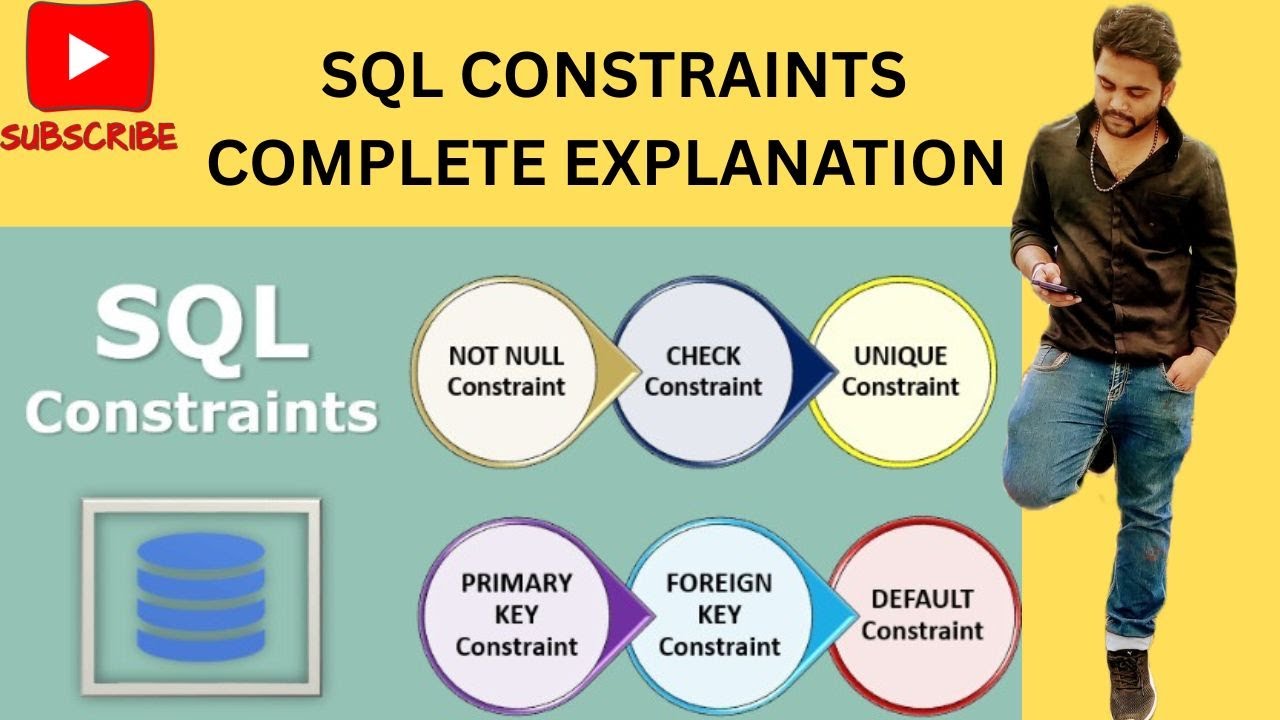 SUBSCRIBE

SQL CONSTRAINTS
COMPLETE EXPLANATION

SQL
Constraints

NOT NULL Constraint

CHECK Constraint

UNIQUE Constraint

PRIMARY KEY Constraint

FOREIGN KEY Constraint

DEFAULT Constraint